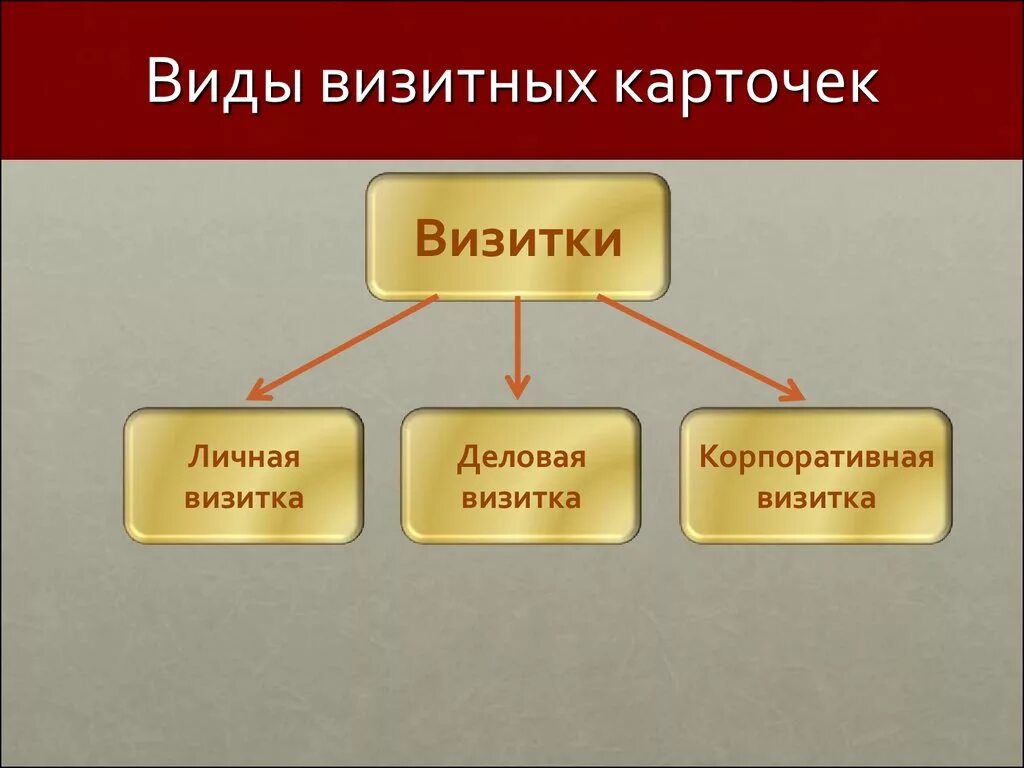 Виды визитных карточек

Визитки

Личная визитка

Деловая визитка

Корпоративная визитка